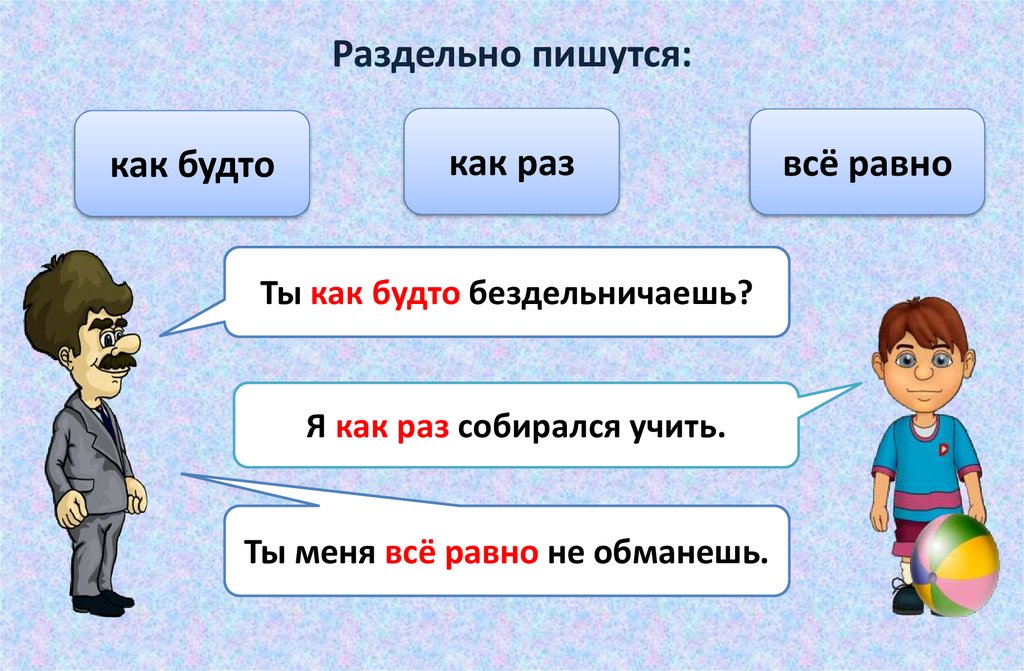 Раздельно пишутся:

как будто

как раз

всё равно

Ты как будто бездельничаешь?

Я как раз собирался учить.

Ты меня всё равно не обманешь.